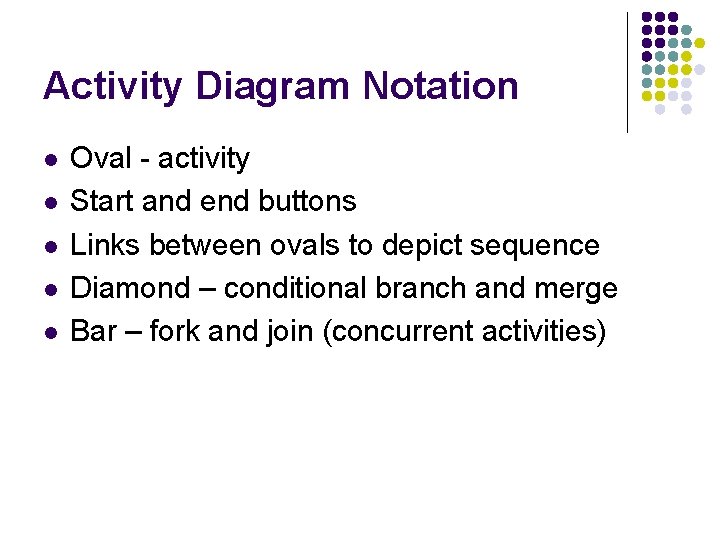 Activity Diagram Notation

- Oval - activity
- Start and end buttons
- Links between ovals to depict sequence
- Diamond – conditional branch and merge
- Bar – fork and join (concurrent activities)